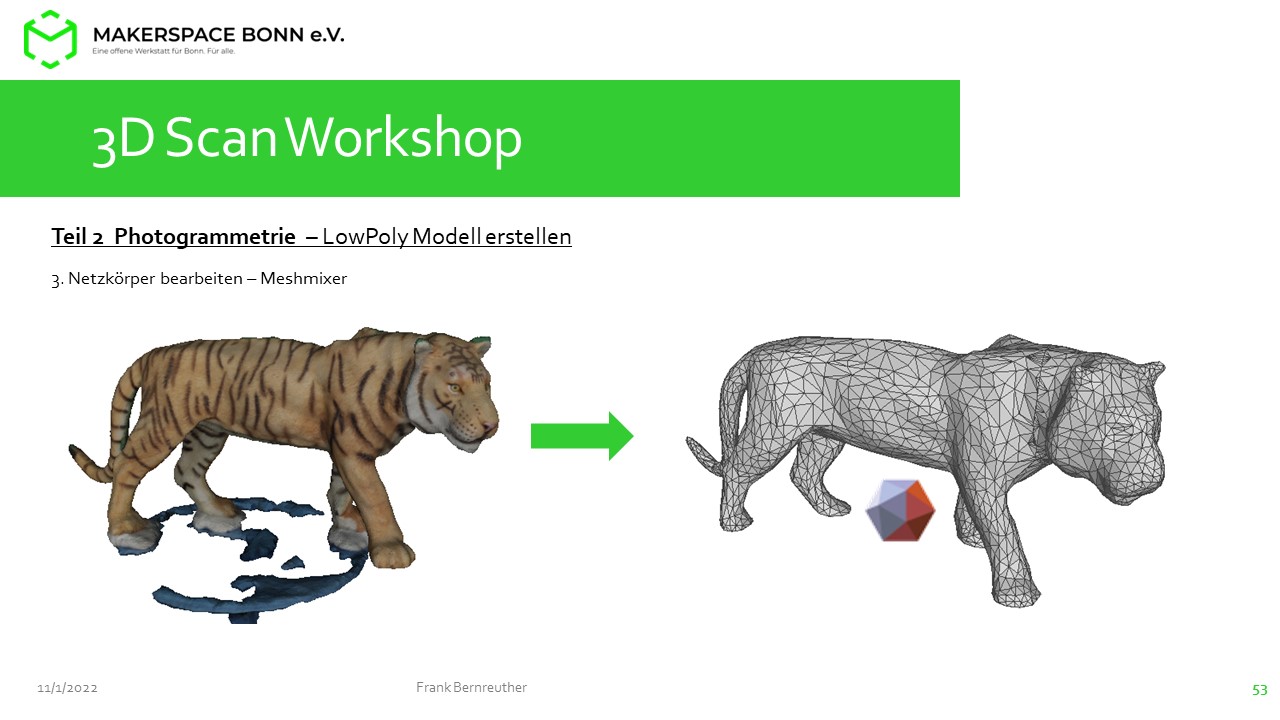 MAKERSPACE BONN e.V.
Eine offene Werkstatt für Bonn. Für alle.

3D Scan Workshop

Teil 2 Photogrammetrie – LowPoly Modell erstellen

3. Netzkörper bearbeiten – Meshmixer

11/1/2022

Frank Bernreuther

53